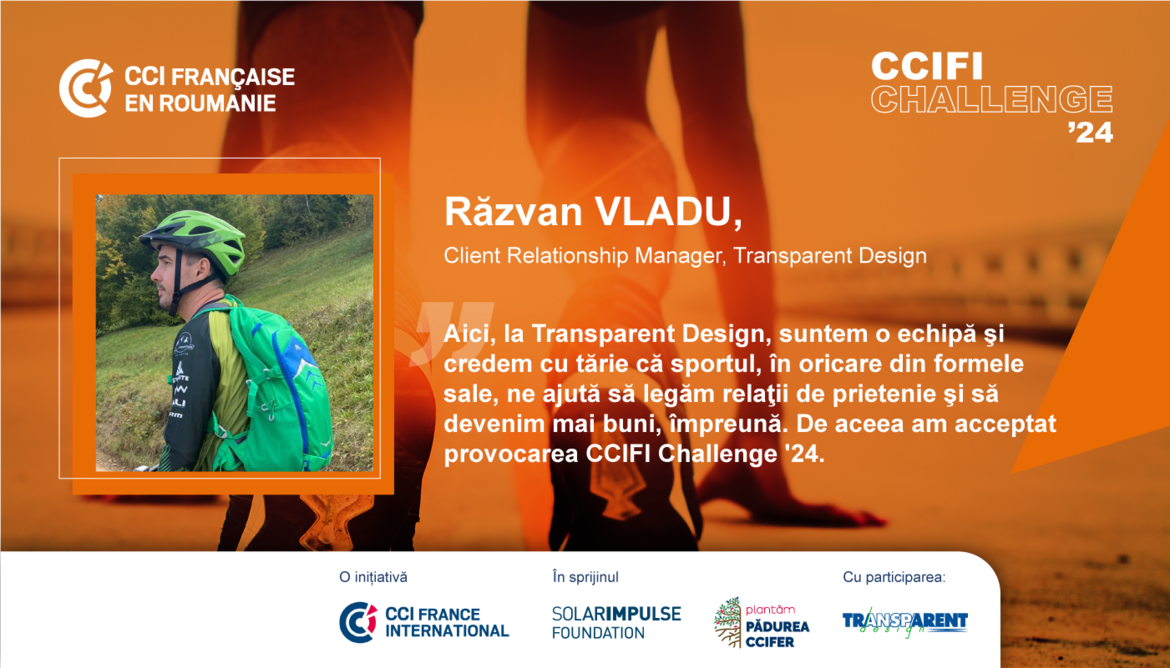 CCI FRANÇAISE EN ROUMANIE

CCIFI CHALLENGE '24

Răzvan VLADU,

Client Relationship Manager, Transparent Design

Aici, la Transparent Design, suntem o echipă şi credem cu tărie că sportul, în oricare din formele sale, ne ajută să legăm relaţii de prietenie şi să devenim mai buni, împreună. De aceea am acceptat provocarea CCIFI Challenge '24.

O inițiativă

CCI FRANCE INTERNATIONAL

În sprijinul

SOLARIMPULSE FOUNDATION

plantăm PĂDUREA CCIFER

Cu participarea:

TRANSPARENT design